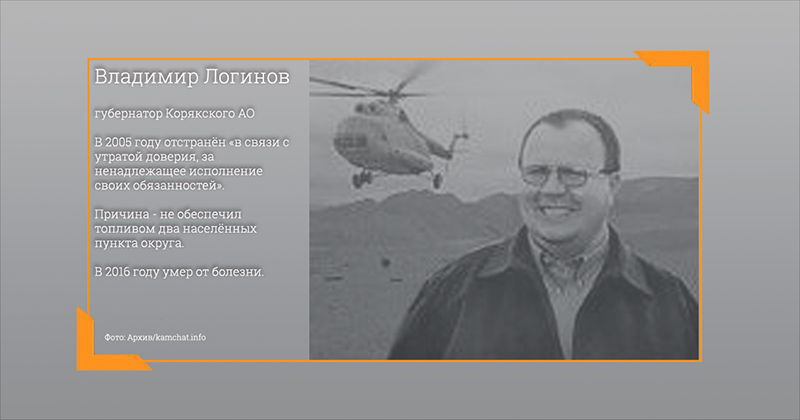 Владимир Логинов

губернатор Корякского АО

В 2005 году отстранён «в связи с утратой доверия, за ненадлежащее исполнение своих обязанностей».

Причина - не обеспечил топливом два населённых пункта округа.

В 2016 году умер от болезни.

Фото: Архив/kamchat.info